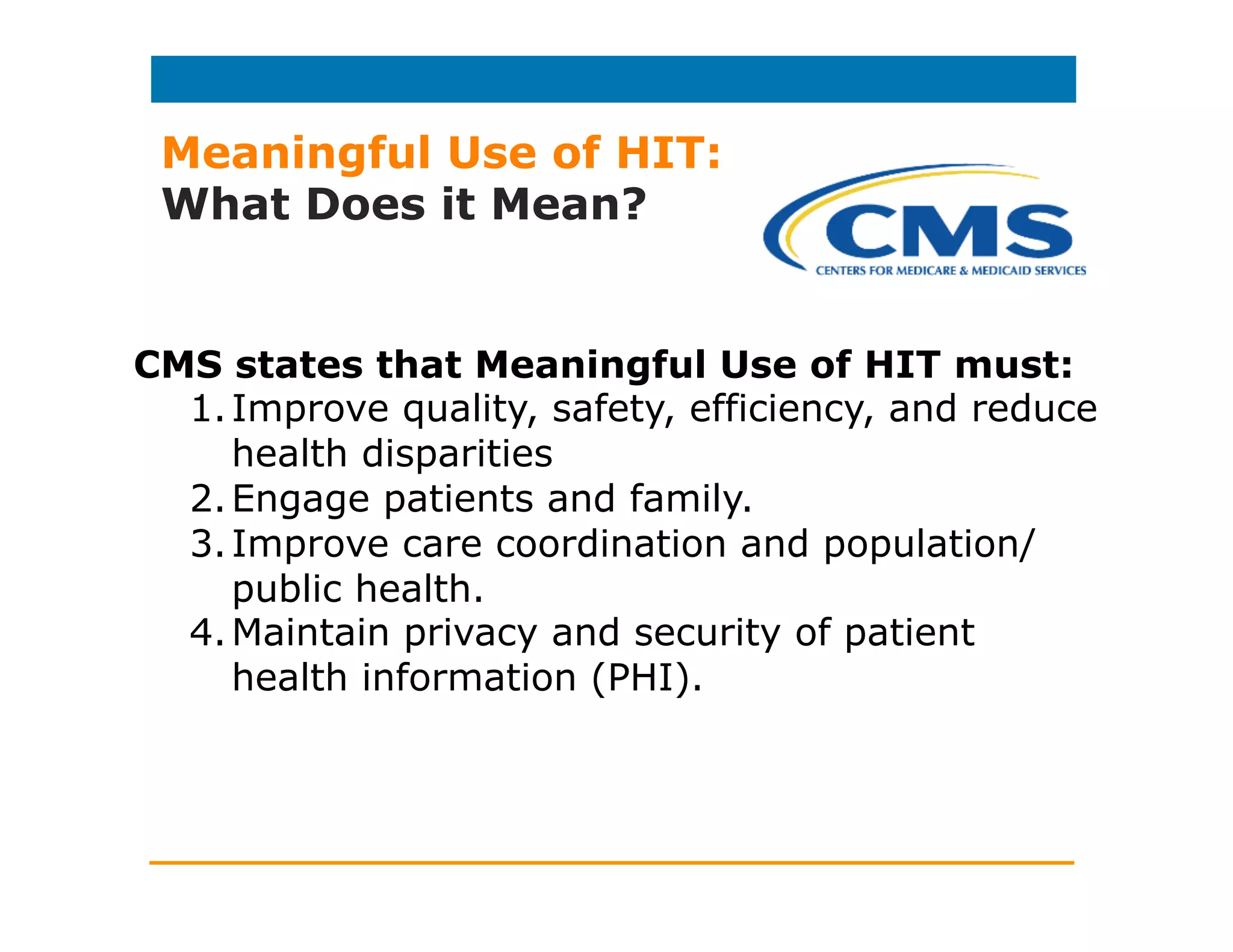 Meaningful Use of HIT:
What Does it Mean?

CMS
CENTERS FOR MEDICARE & MEDICAID SERVICES

CMS states that Meaningful Use of HIT must:

1. Improve quality, safety, efficiency, and reduce health disparities
2. Engage patients and family.
3. Improve care coordination and population/ public health.
4. Maintain privacy and security of patient health information (PHI).